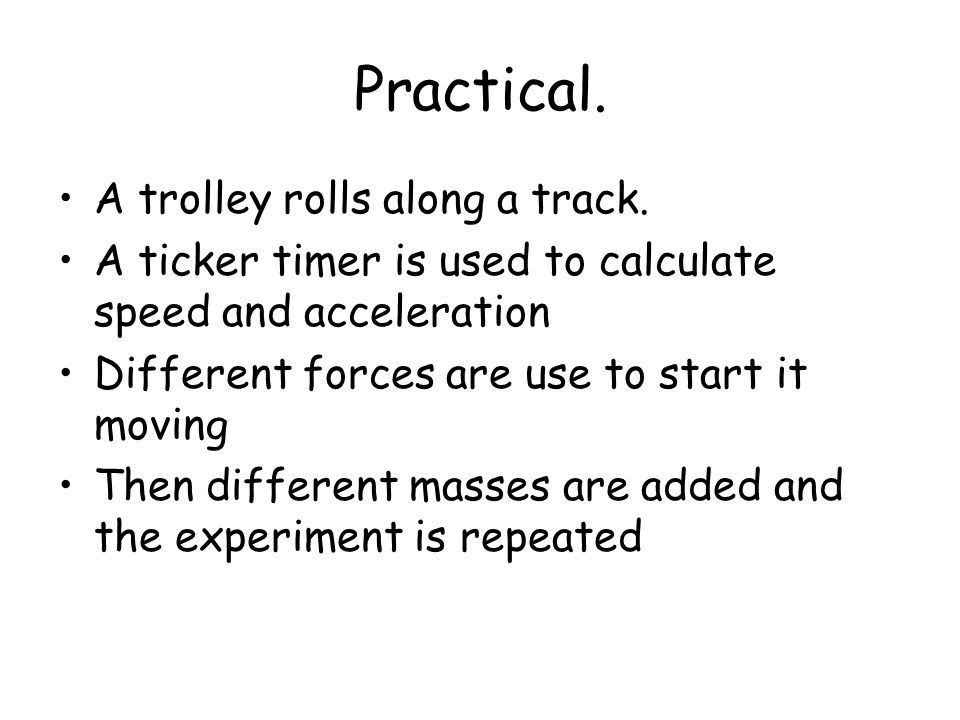 Practical.

• A trolley rolls along a track.
• A ticker timer is used to calculate speed and acceleration
• Different forces are use to start it moving
• Then different masses are added and the experiment is repeated